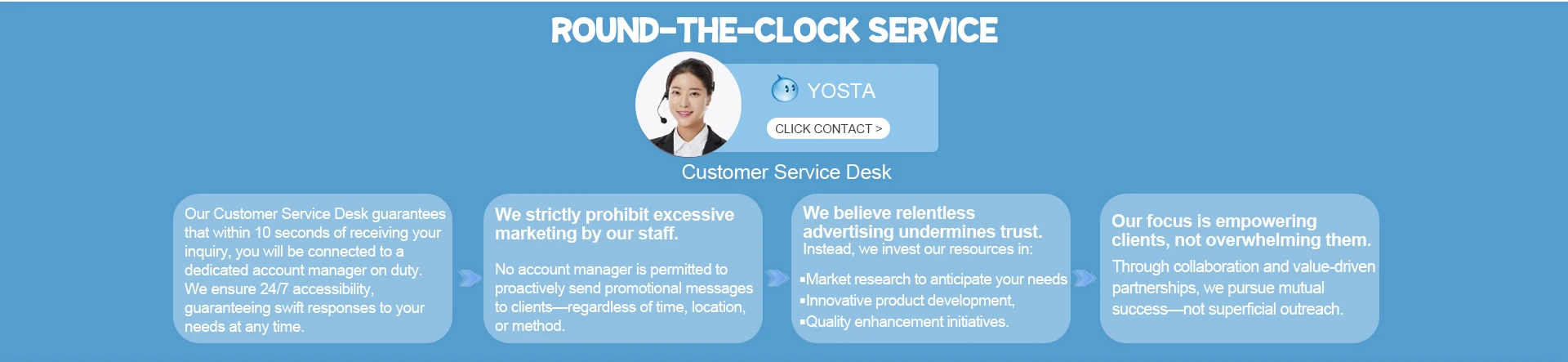 ROUND-THE-CLOCK SERVICE

YOSTA

CLICK CONTACT >

Customer Service Desk

Our Customer Service Desk guarantees that within 10 seconds of receiving your inquiry, you will be connected to a dedicated account manager on duty. We ensure 24/7 accessibility, guaranteeing swift responses to your needs at any time.

We strictly prohibit excessive marketing by our staff.

No account manager is permitted to proactively send promotional messages to clients—regardless of time, location, or method.

We believe relentless advertising undermines trust.
Instead, we invest our resources in:

▪Market research to anticipate your needs
▪Innovative product development,
▪Quality enhancement initiatives.

Our focus is empowering clients, not overwhelming them.

Through collaboration and value-driven partnerships, we pursue mutual success—not superficial outreach.